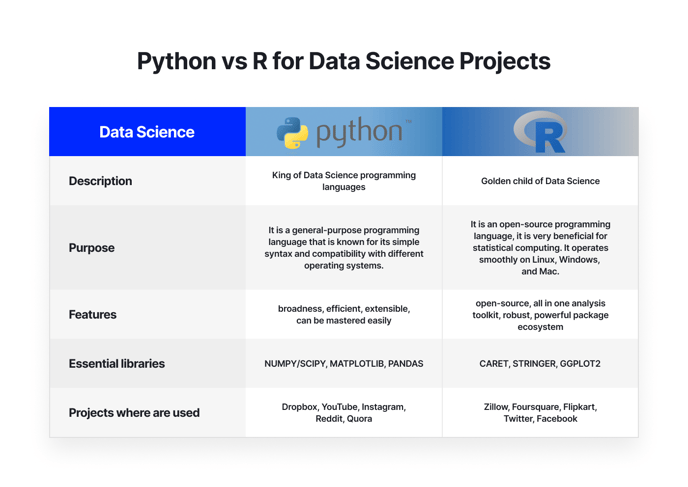 Python vs R for Data Science Projects

| Data Science | python™ | R |
|---|---|---|
| Description | King of Data Science programming languages | Golden child of Data Science |
| Purpose | It is a general-purpose programming language that is known for its simple syntax and compatibility with different operating systems. | It is an open-source programming language, it is very beneficial for statistical computing. It operates smoothly on Linux, Windows, and Mac. |
| Features | broadness, efficient, extensible, can be mastered easily | open-source, all in one analysis toolkit, robust, powerful package ecosystem |
| Essential libraries | NUMPY/SCIPY, MATPLOTLIB, PANDAS | CARET, STRINGER, GGPLOT2 |
| Projects where are used | Dropbox, YouTube, Instagram, Reddit, Quora | Zillow, Foursquare, Flipkart, Twitter, Facebook |